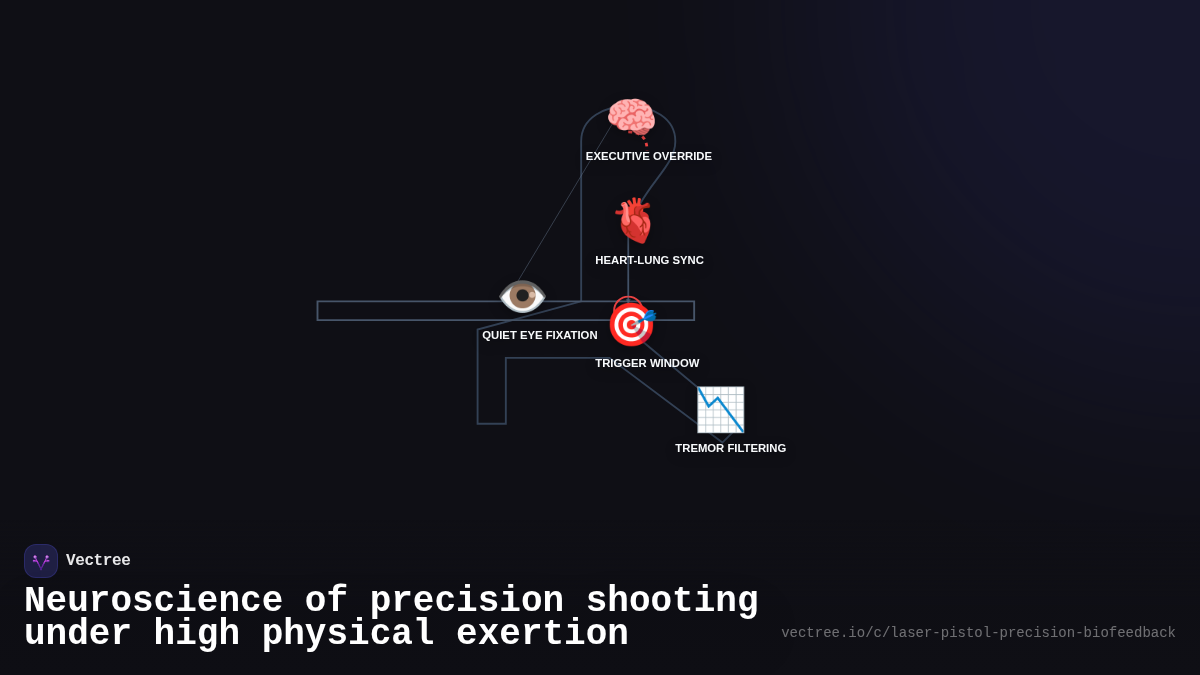 EXECUTIVE OVERRIDE

HEART-LUNG SYNC

QUIET EYE FIXATION

TRIGGER WINDOW

TREMOR FILTERING

Vectree

Neuroscience of precision shooting under high physical exertion

vectree.io/c/laser-pistol-precision-biofeedback